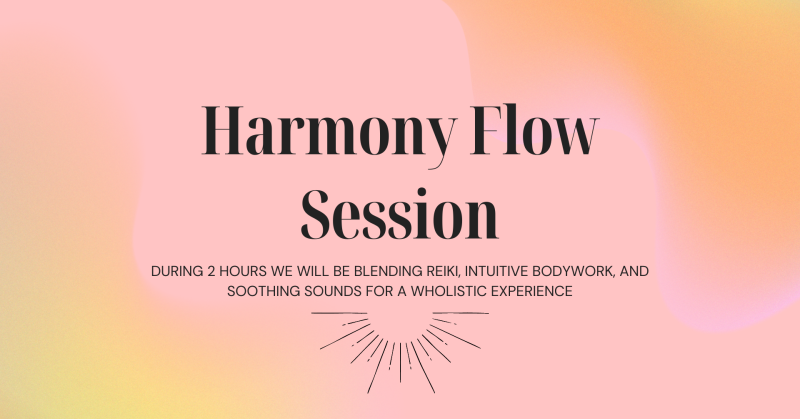 Harmony Flow Session

DURING 2 HOURS WE WILL BE BLENDING REIKI, INTUITIVE BODYWORK, AND SOOTHING SOUNDS FOR A WHOLISTIC EXPERIENCE